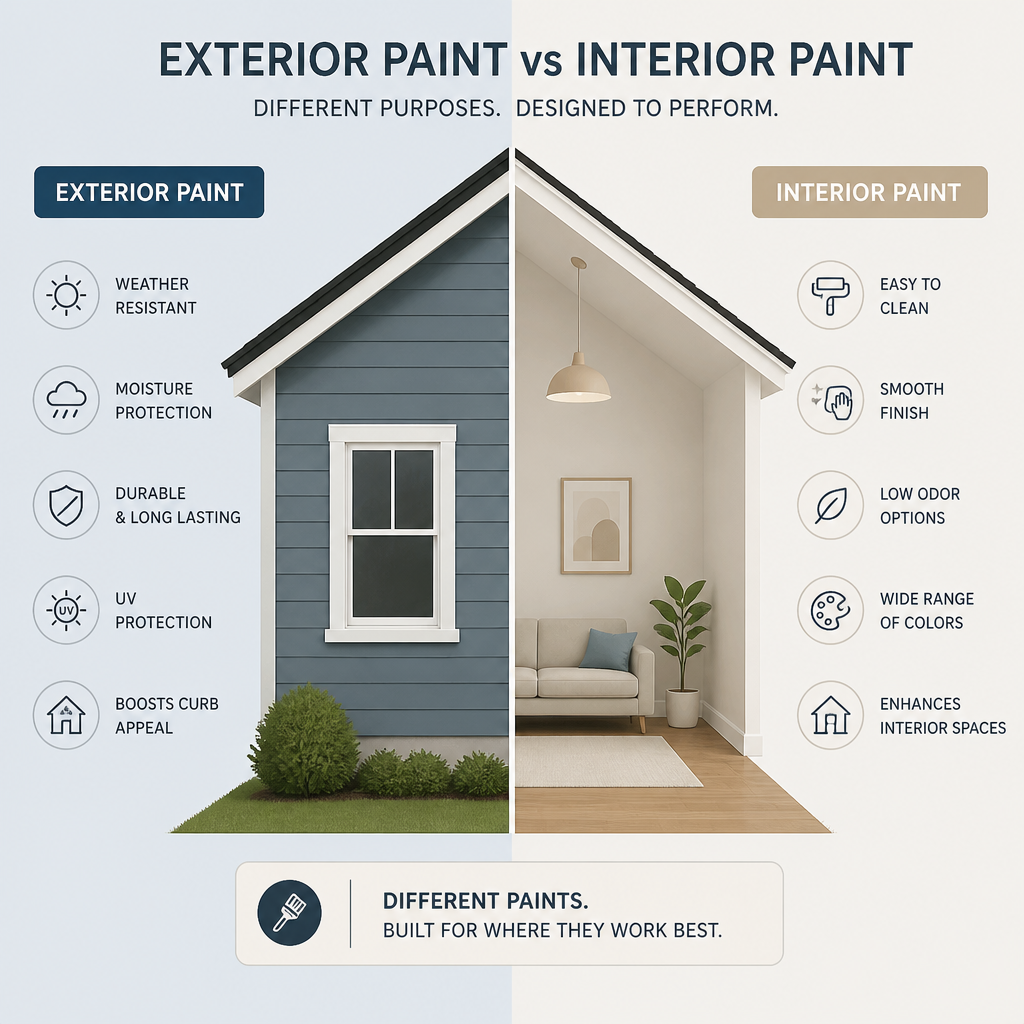 EXTERIOR PAINT vs INTERIOR PAINT

DIFFERENT PURPOSES. DESIGNED TO PERFORM.

EXTERIOR PAINT

WEATHER RESISTANT

MOISTURE PROTECTION

DURABLE & LONG LASTING

UV

UV PROTECTION

BOOSTS CURB APPEAL

INTERIOR PAINT

EASY TO CLEAN

SMOOTH FINISH

LOW ODOR OPTIONS

WIDE RANGE OF COLORS

ENHANCES INTERIOR SPACES

DIFFERENT PAINTS.
BUILT FOR WHERE THEY WORK BEST.